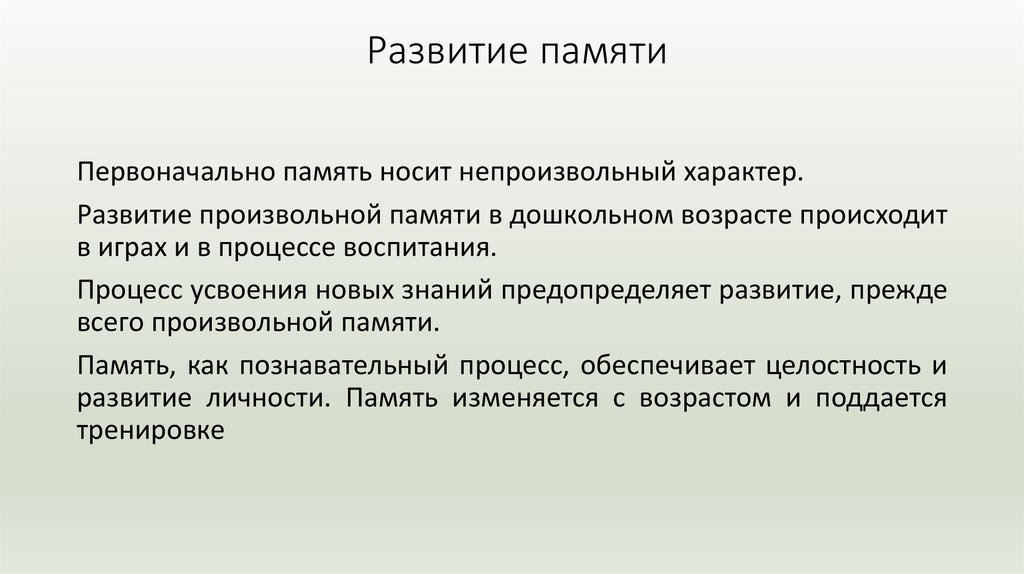 Развитие памяти

Первоначально память носит непроизвольный характер.

Развитие произвольной памяти в дошкольном возрасте происходит в играх и в процессе воспитания.

Процесс усвоения новых знаний предопределяет развитие, прежде всего произвольной памяти.

Память, как познавательный процесс, обеспечивает целостность и развитие личности. Память изменяется с возрастом и поддается тренировке